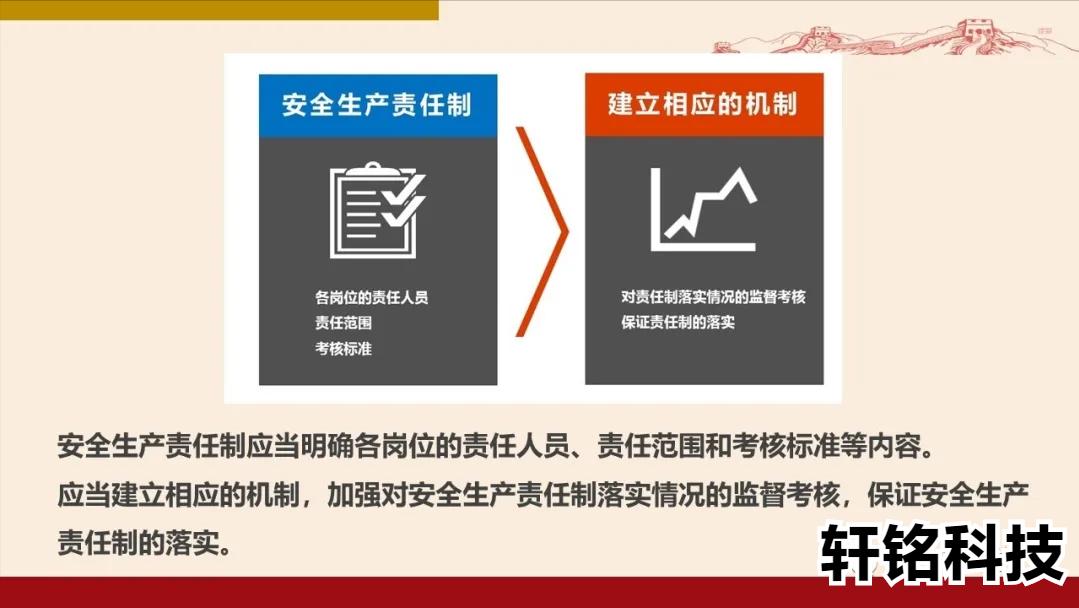 安全生产责任制

各岗位的责任人员
责任范围
考核标准

建立相应的机制

对责任制落实情况的监督考核
保证责任制的落实

安全生产责任制应当明确各岗位的责任人员、责任范围和考核标准等内容。
应当建立相应的机制，加强对安全生产责任制落实情况的监督考核，保证安全生产责任制的落实。

轩铭科技